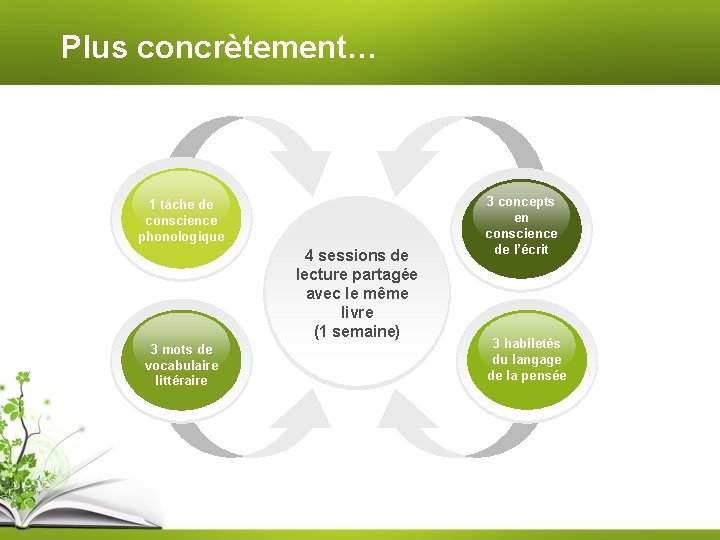 Plus concrètement…

1 tâche de conscience phonologique

3 concepts en conscience de l'écrit

4 sessions de lecture partagée avec le même livre (1 semaine)

3 mots de vocabulaire littéraire

3 habiletés du langage de la pensée